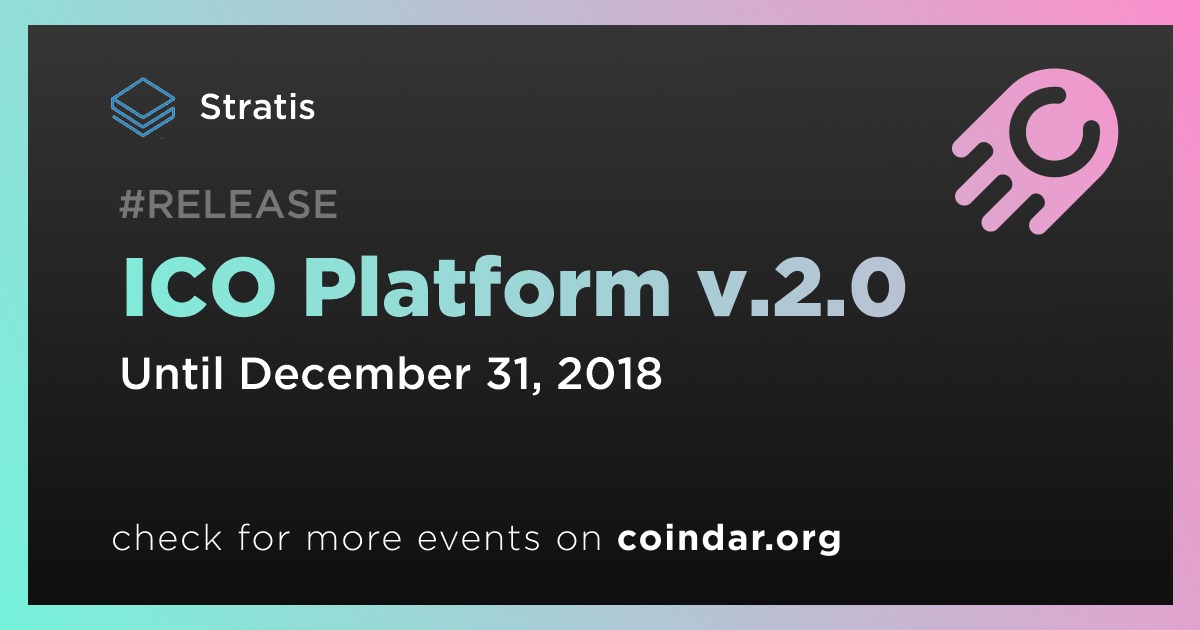 Stratis

#RELEASE

ICO Platform v.2.0

Until December 31, 2018

check for more events on coindar.org